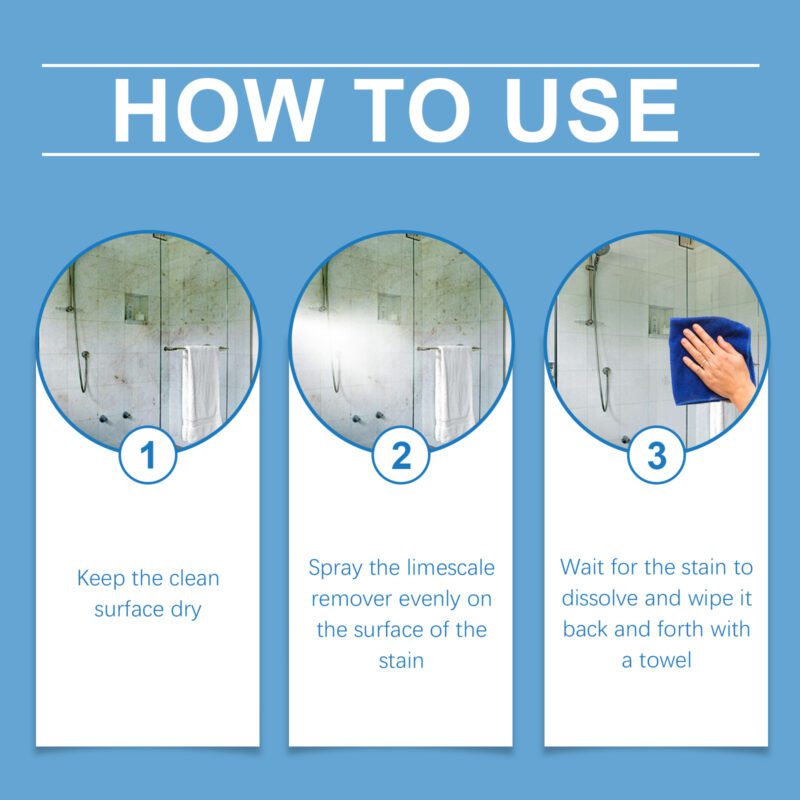 HOW TO USE

1

Keep the clean surface dry

2

Spray the limescale remover evenly on the surface of the stain

3

Wait for the stain to dissolve and wipe it back and forth with a towel